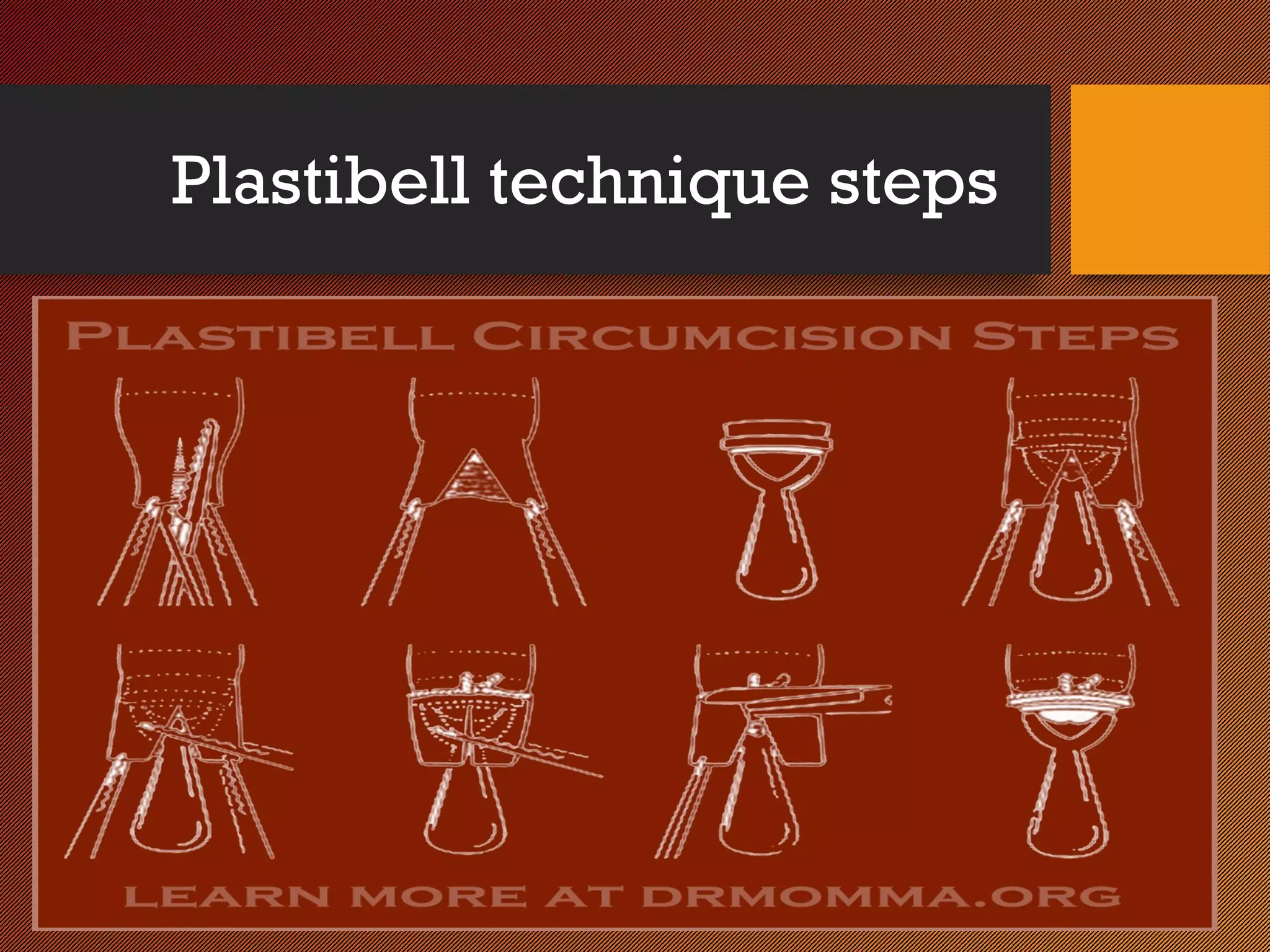 Plastibell technique steps

PLASTIBELL CIRCUMCISION STEPS

LEARN MORE AT DRMOMMA.ORG